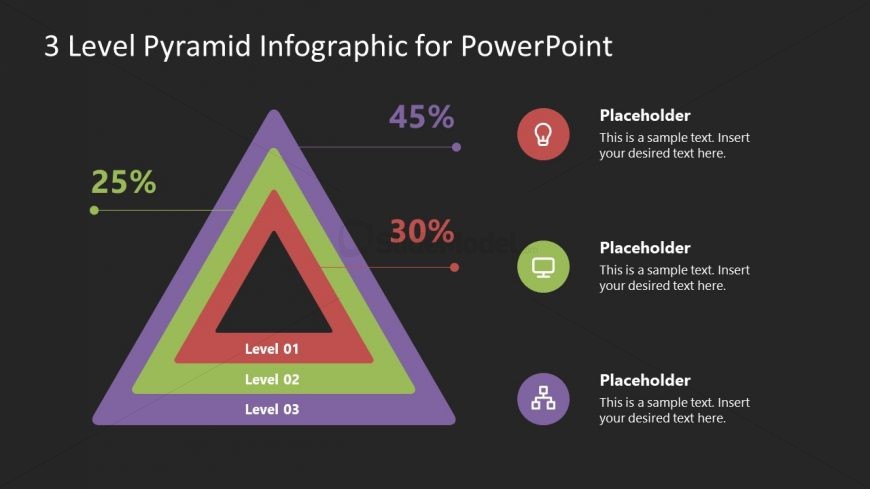 3 Level Pyramid Infographic for PowerPoint

45%

25%

30%

Level 01

Level 02

Level 03

Placeholder

This is a sample text. Insert your desired text here.

Placeholder

This is a sample text. Insert your desired text here.

Placeholder

This is a sample text. Insert your desired text here.